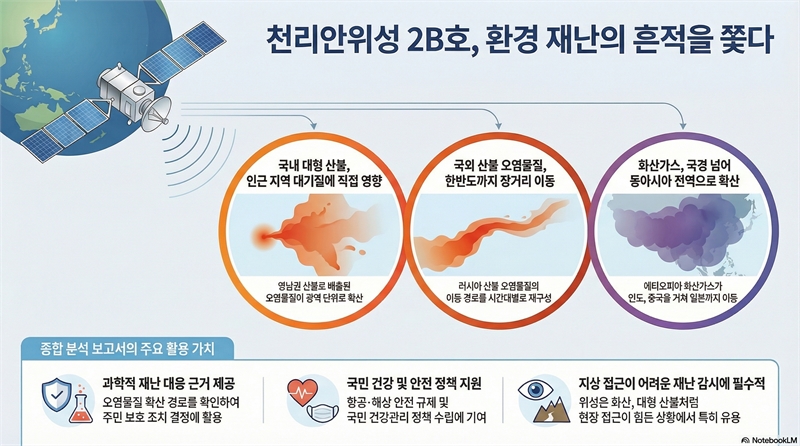 천리안위성 2B호, 환경 재난의 흔적을 쫓다

국내 대형 산불, 인근 지역 대기질에 직접 영향

영남권 산불로 배출된 오염물질이 광역 단위로 확산

국외 산불 오염물질, 한반도까지 장거리 이동

러시아 산불 오염물질의 이동 경로를 시간대별로 재구성

화산가스, 국경 넘어 동아시아 전역으로 확산

에티오피아 화산가스가 인도, 중국을 거쳐 일본까지 이동

종합 분석 보고서의 주요 활용 가치

과학적 재난 대응 근거 제공
오염물질 확산 경로를 확인하여 주민 보호 조치 결정에 활용

국민 건강 및 안전 정책 지원
항공·해상 안전 규제 및 국민 건강관리 정책 수립에 기여

지상 접근이 어려운 재난 감시에 필수적
위성은 화산, 대형 산불처럼 현장 접근이 힘든 상황에서 특히 유용

NotebookLM